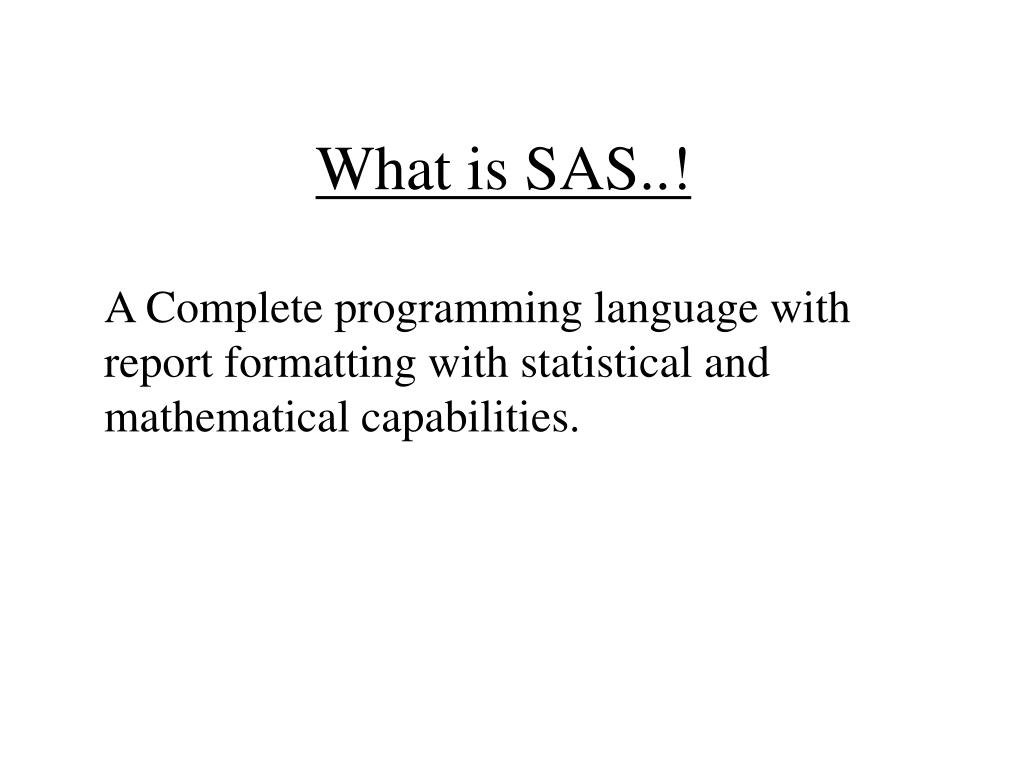 What is SAS..!

A Complete programming language with report formatting with statistical and mathematical capabilities.